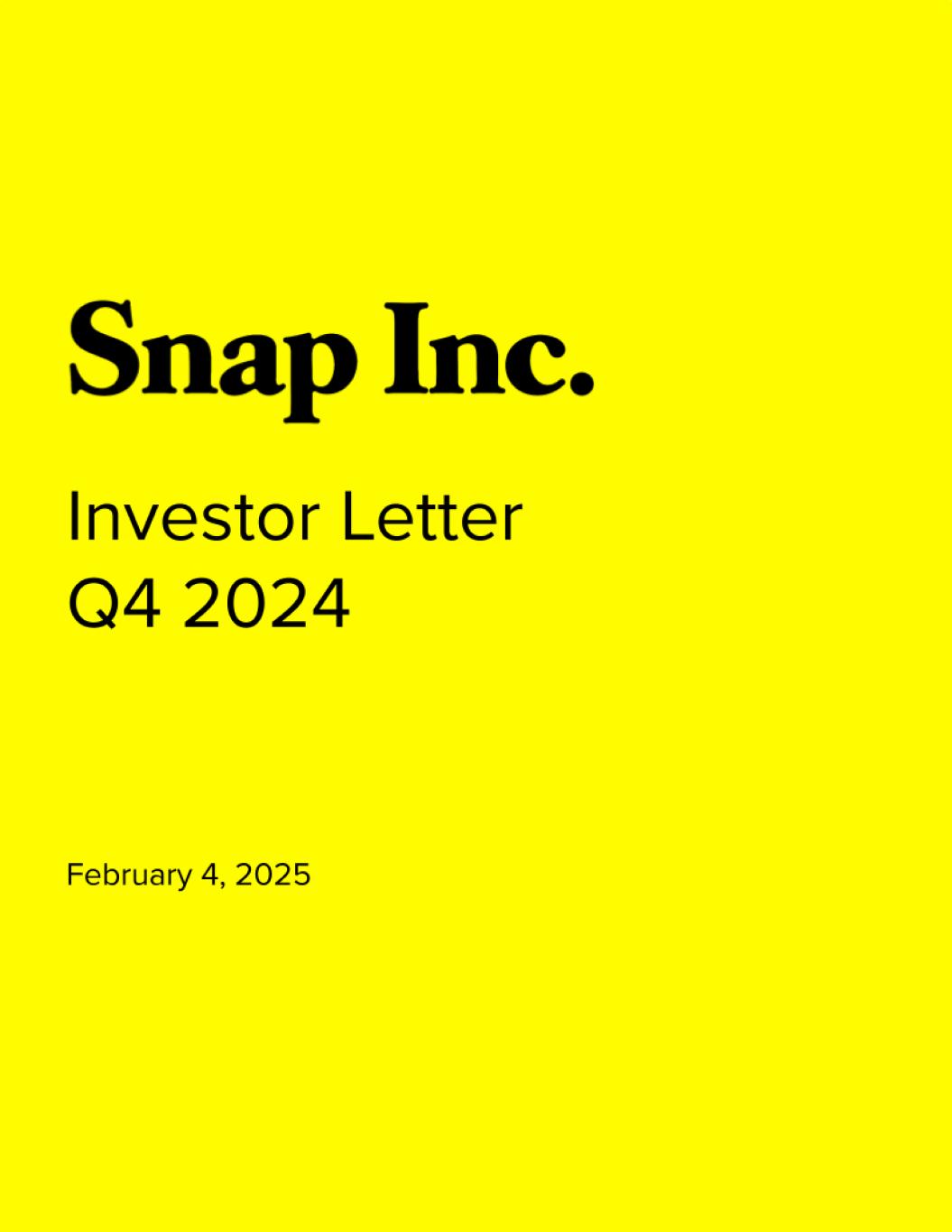 Snap Inc.

Investor Letter
Q4 2024

February 4, 2025